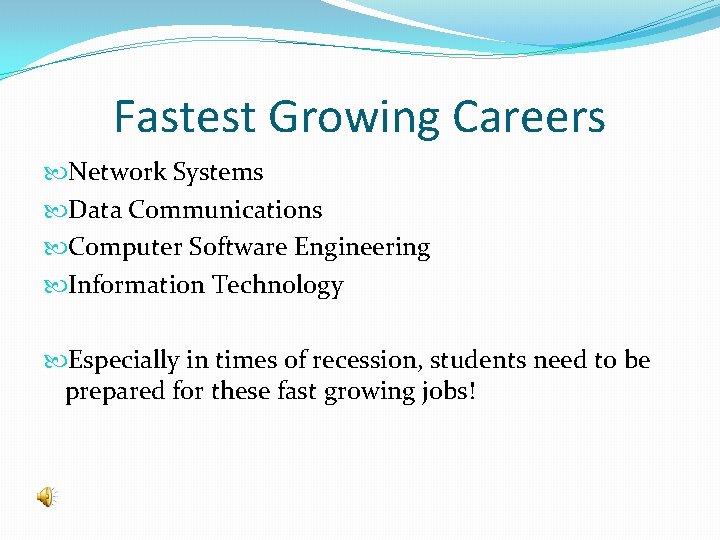 Fastest Growing Careers

Network Systems
Data Communications
Computer Software Engineering
Information Technology

Especially in times of recession, students need to be prepared for these fast growing jobs!